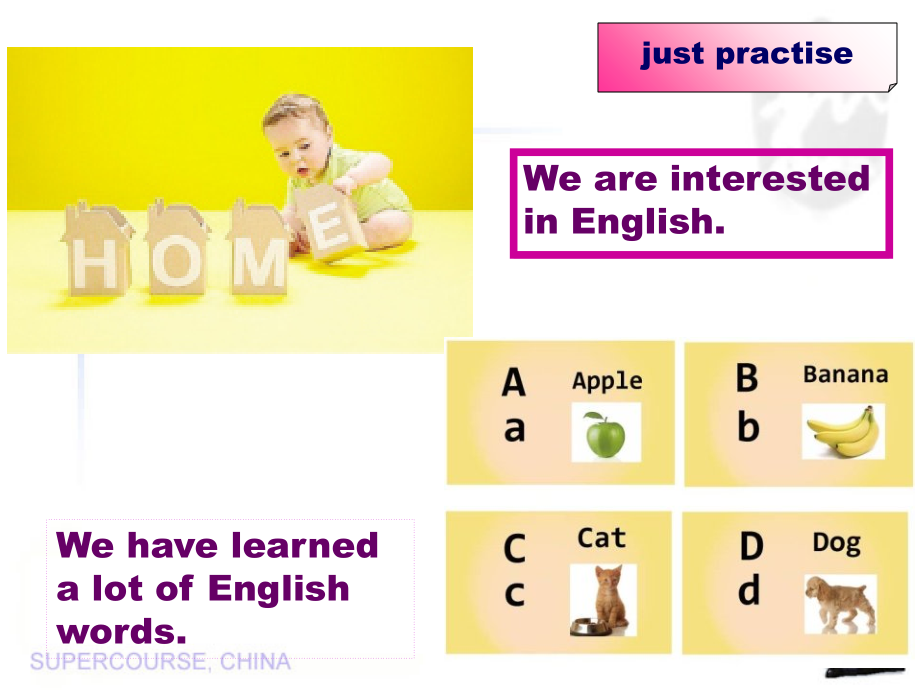 just practise

HOME

We are interested in English.

A
a
Apple

B
b
Banana

C
c
Cat

D
d
Dog

We have learned a lot of English words.

SUPERCOURSE, CHINA